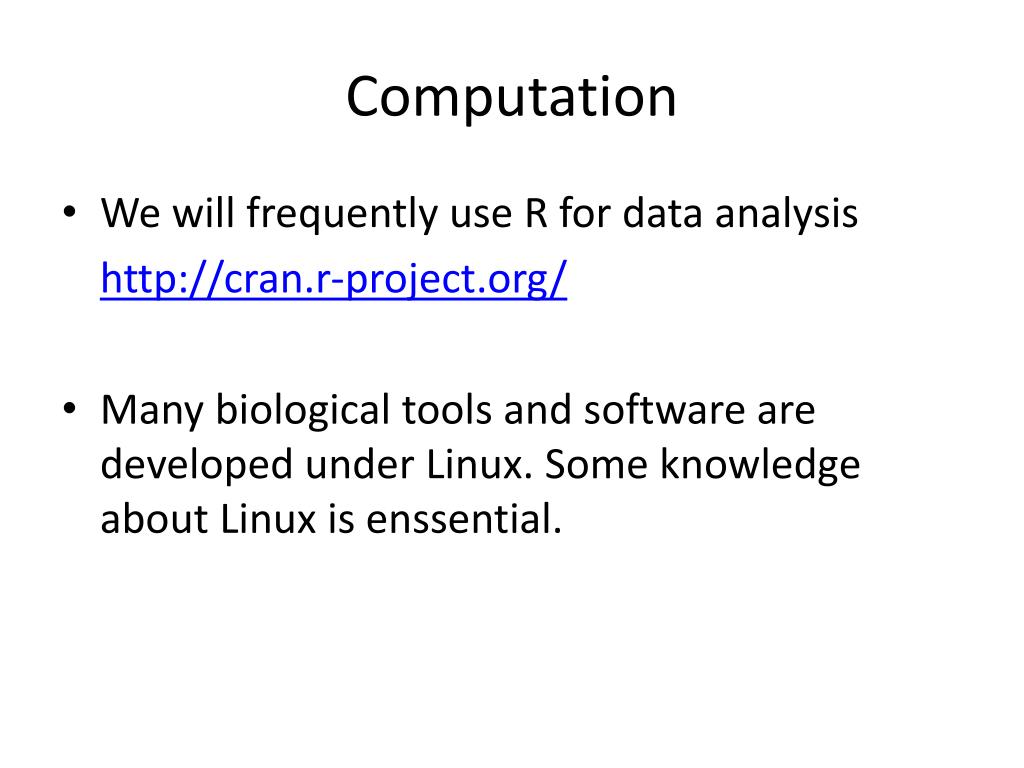 Computation

• We will frequently use R for data analysis
http://cran.r-project.org/

• Many biological tools and software are developed under Linux. Some knowledge about Linux is enssential.